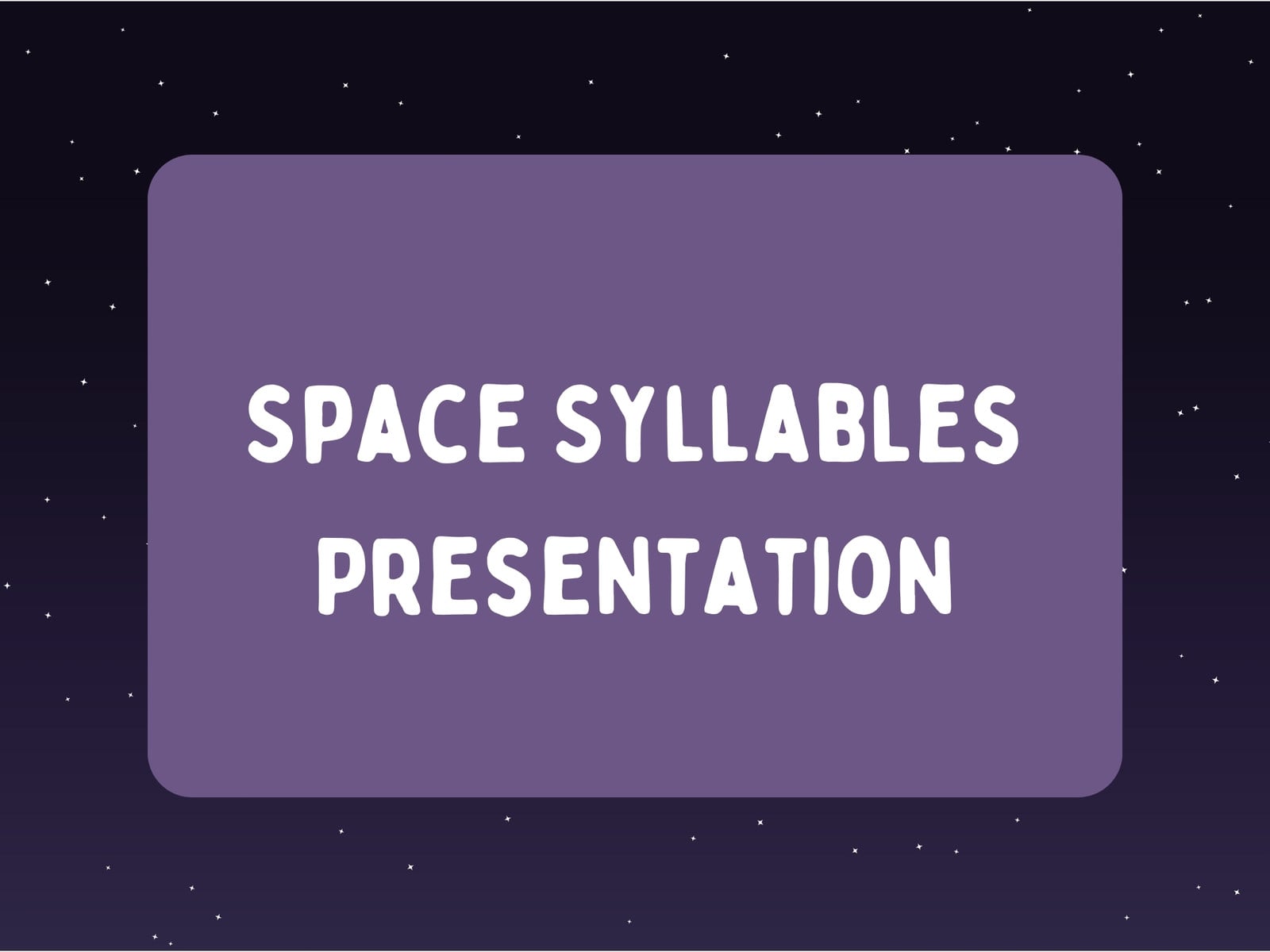 SPACE SYLLABLES PRESENTATION